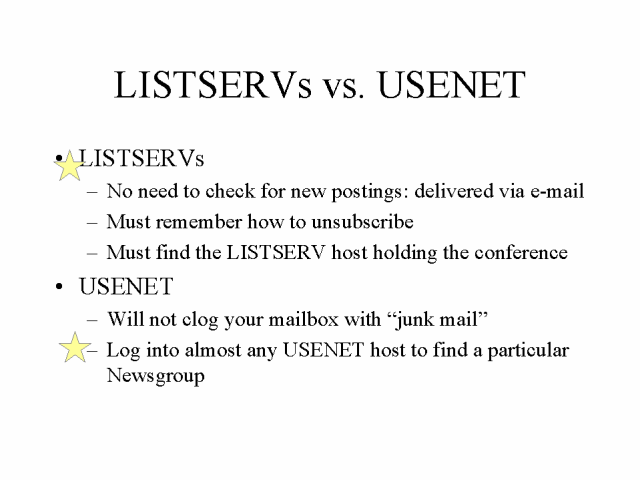 LISTSERVs vs. USENET

• LISTSERVs
  – No need to check for new postings: delivered via e-mail
  – Must remember how to unsubscribe
  – Must find the LISTSERV host holding the conference
• USENET
  – Will not clog your mailbox with “junk mail”
  – Log into almost any USENET host to find a particular Newsgroup